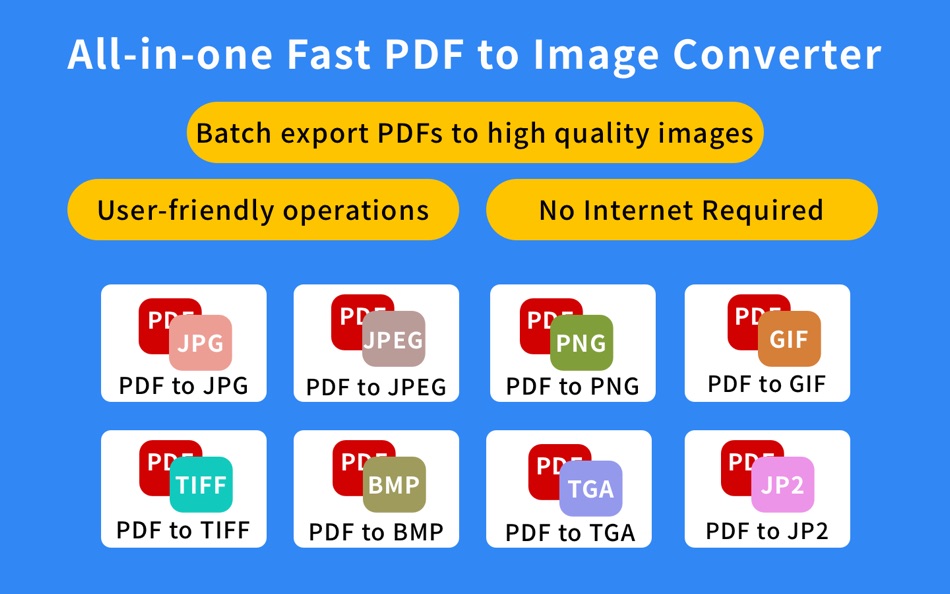 All-in-one Fast PDF to Image Converter

Batch export PDFs to high quality images

User-friendly operations

No Internet Required

PDF JPG
PDF to JPG

PDF JPEG
PDF to JPEG

PDF PNG
PDF to PNG

PDF GIF
PDF to GIF

PDF TIFF
PDF to TIFF

PDF BMP
PDF to BMP

PDF TGA
PDF to TGA

PDF JP2
PDF to JP2